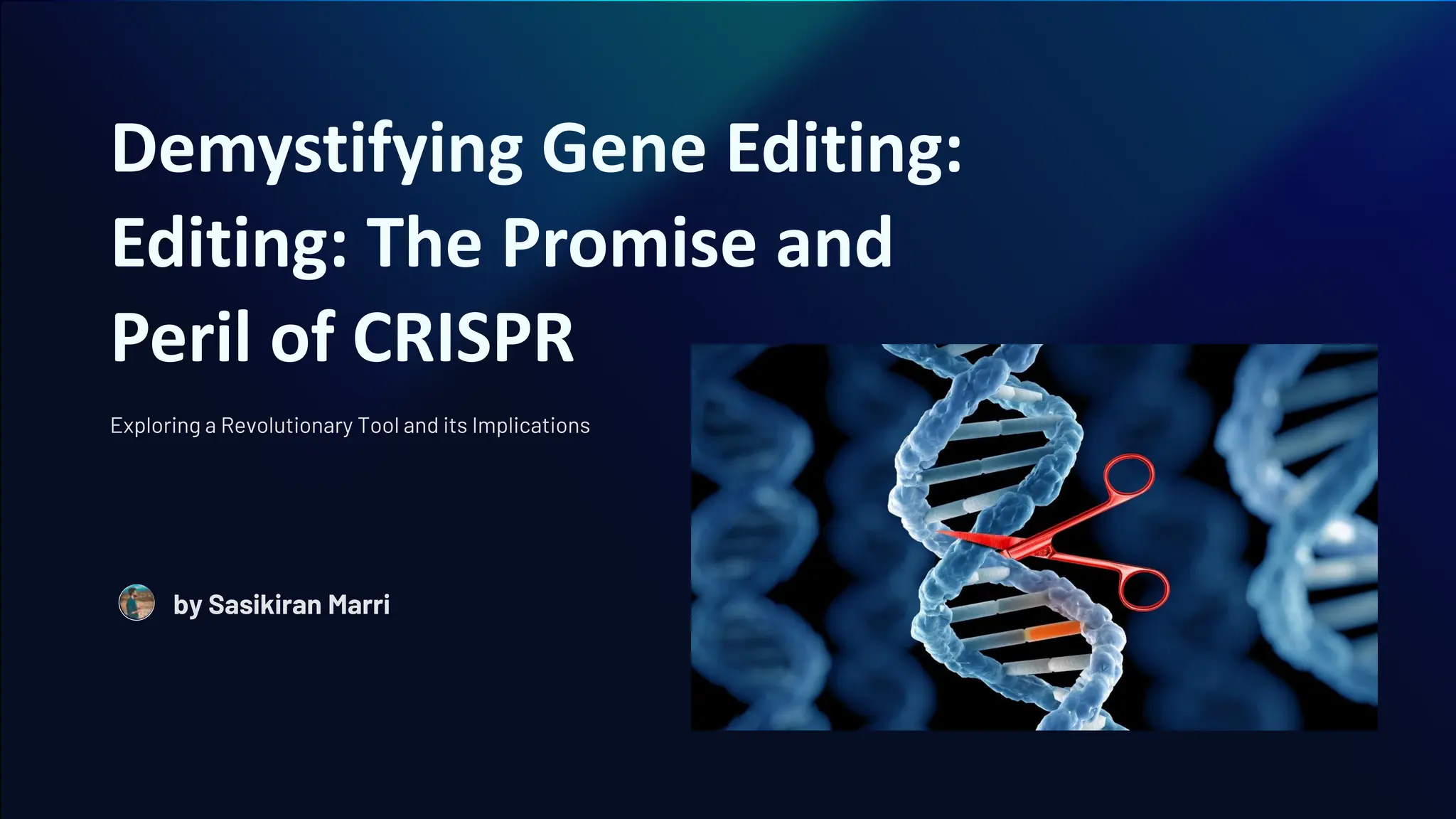 Demystifying Gene Editing: Editing: The Promise and Peril of CRISPR

Exploring a Revolutionary Tool and its Implications

by Sasikiran Marri